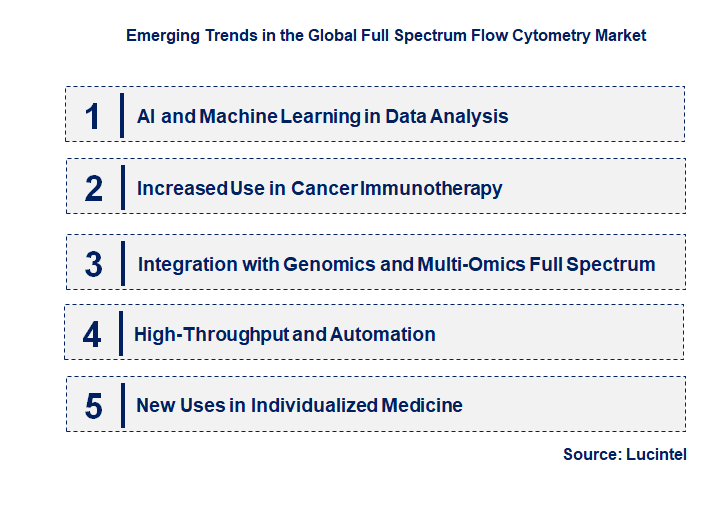 Emerging Trends in the Global Full Spectrum Flow Cytometry Market

1 AI and Machine Learning in Data Analysis

2 Increased Use in Cancer Immunotherapy

3 Integration with Genomics and Multi-Omics Full Spectrum

4 High-Throughput and Automation

5 New Uses in Individualized Medicine

Source: Lucintel